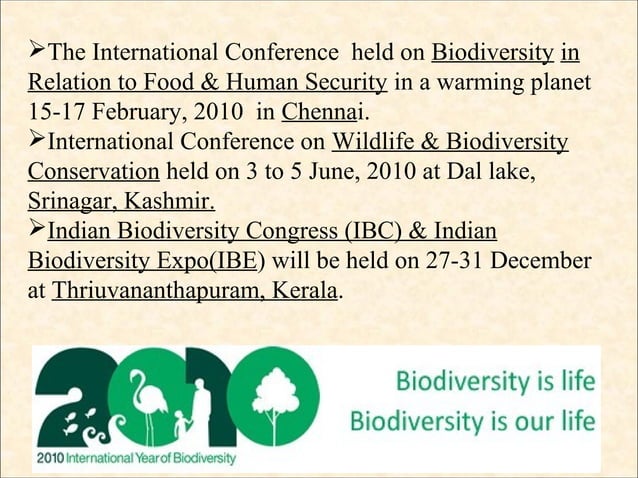 ➢The International Conference held on Biodiversity in Relation to Food & Human Security in a warming planet 15-17 February, 2010 in Chennai.

➢International Conference on Wildlife & Biodiversity Conservation held on 3 to 5 June, 2010 at Dal lake, Srinagar, Kashmir.

➢Indian Biodiversity Congress (IBC) & Indian Biodiversity Expo(IBE) will be held on 27-31 December at Thriuvananthapuram, Kerala.

2010

2010 International Year of Biodiversity

Biodiversity is life
Biodiversity is our life